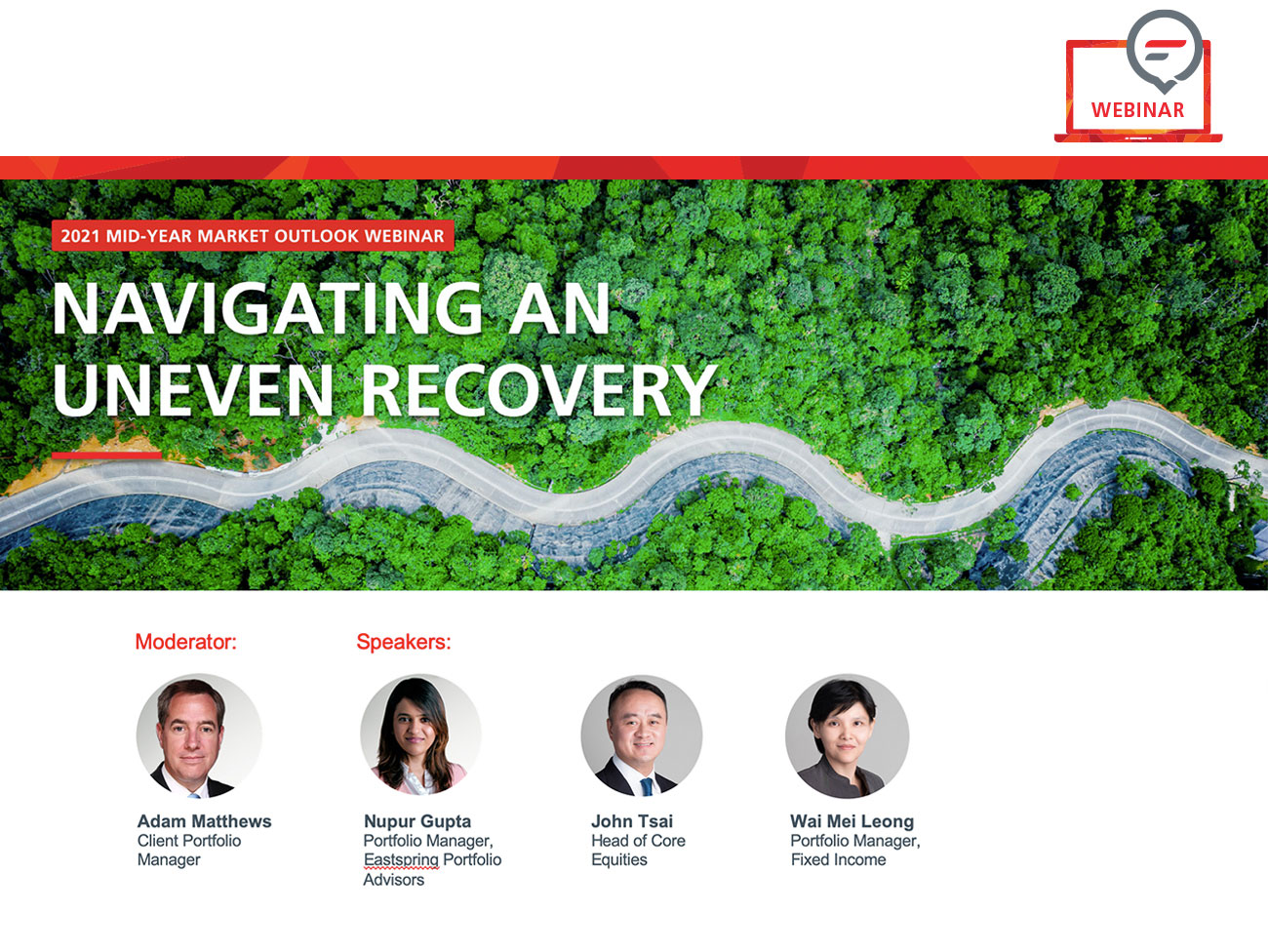 WEBINAR

2021 MID-YEAR MARKET OUTLOOK WEBINAR

NAVIGATING AN UNEVEN RECOVERY

Moderator:

Adam Matthews
Client Portfolio Manager

Speakers:

Nupur Gupta
Portfolio Manager, Eastspring Portfolio Advisors

John Tsai
Head of Core Equities

Wai Mei Leong
Portfolio Manager, Fixed Income